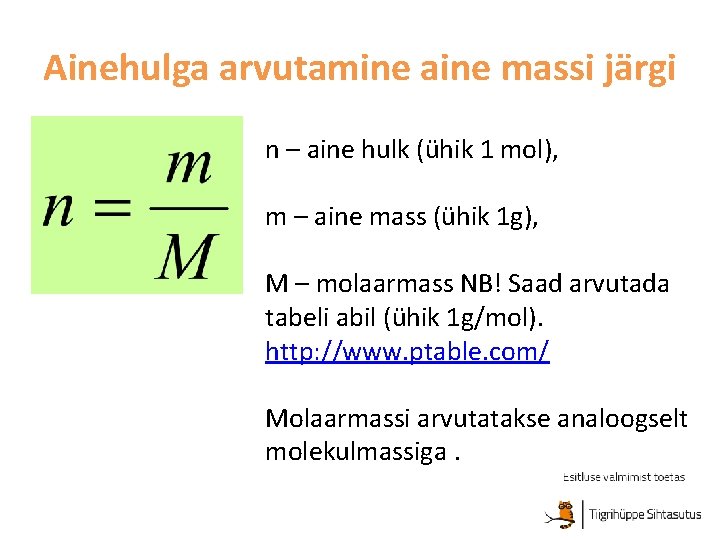 Ainehulga arvutamine aine massi järgi

$n = \frac{m}{M}$

n – aine hulk (ühik 1 mol),

m – aine mass (ühik 1g),

M – molaarmass NB! Saad arvutada tabeli abil (ühik 1g/mol). http://www.ptable.com/

Molaarmassi arvutatakse analoogselt molekulmassiga .

Esitluse valmimist toetas

Tiigrihüppe Sihtasutus